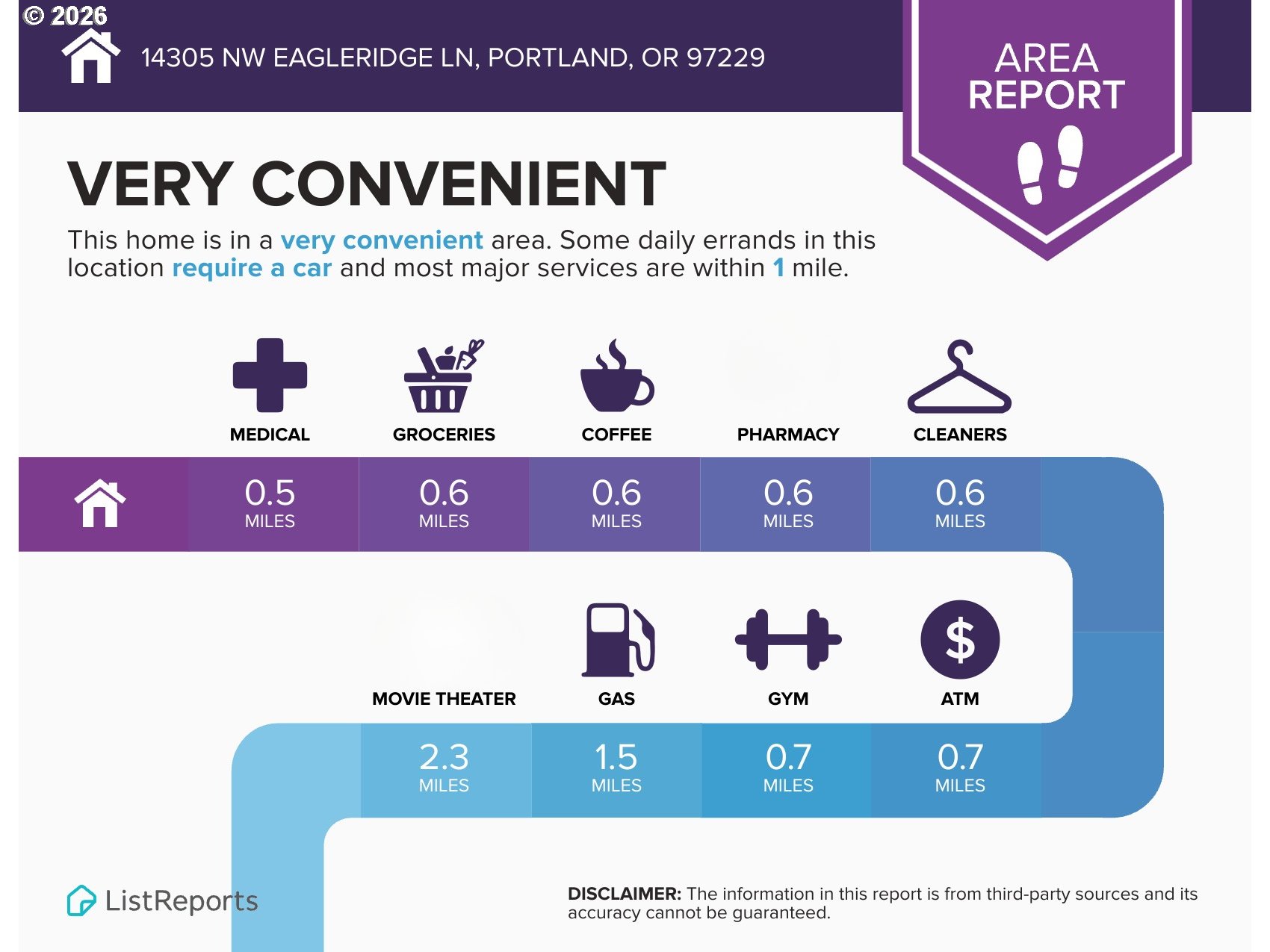 © 2026

14305 NW EAGLERIDGE LN, PORTLAND, OR 97229

AREA REPORT

VERY CONVENIENT

This home is in a very convenient area. Some daily errands in this location require a car and most major services are within 1 mile.

MEDICAL
GROCERIES
COFFEE
PHARMACY
CLEANERS

0.5 MILES
0.6 MILES
0.6 MILES
0.6 MILES
0.6 MILES

MOVIE THEATER
GAS
GYM
ATM

2.3 MILES
1.5 MILES
0.7 MILES
0.7 MILES

ListReports

DISCLAIMER: The information in this report is from third-party sources and its accuracy cannot be guaranteed.